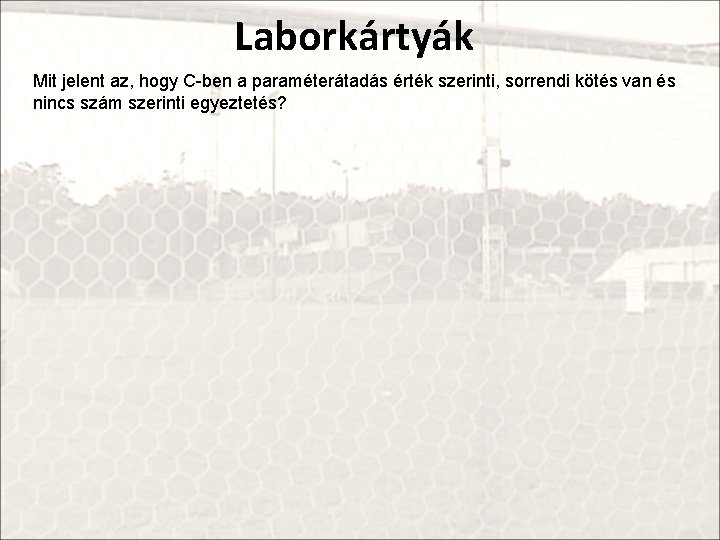 Laborkártyák

Mit jelent az, hogy C-ben a paraméterátadás érték szerinti, sorrendi kötés van és nincs szám szerinti egyeztetés?